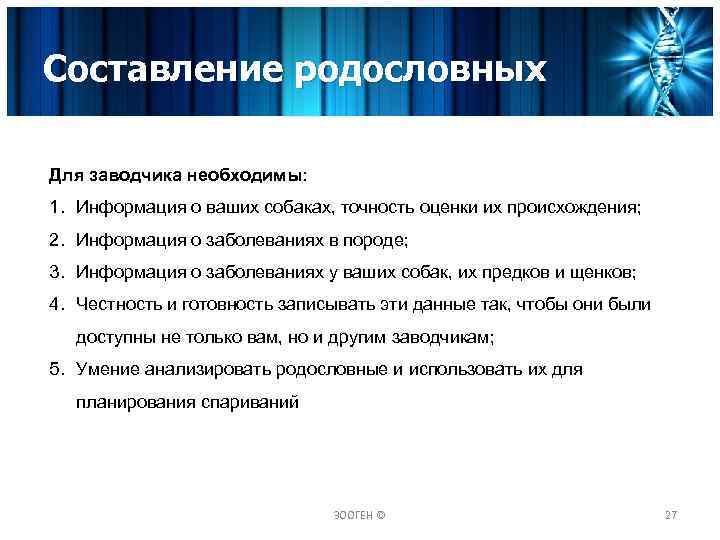 Составление родословных

Для заводчика необходимы:

1. Информация о ваших собаках, точность оценки их происхождения;
2. Информация о заболеваниях в породе;
3. Информация о заболеваниях у ваших собак, их предков и щенков;
4. Честность и готовность записывать эти данные так, чтобы они были доступны не только вам, но и другим заводчикам;
5. Умение анализировать родословные и использовать их для планирования спариваний

ЗООГЕН ©

27